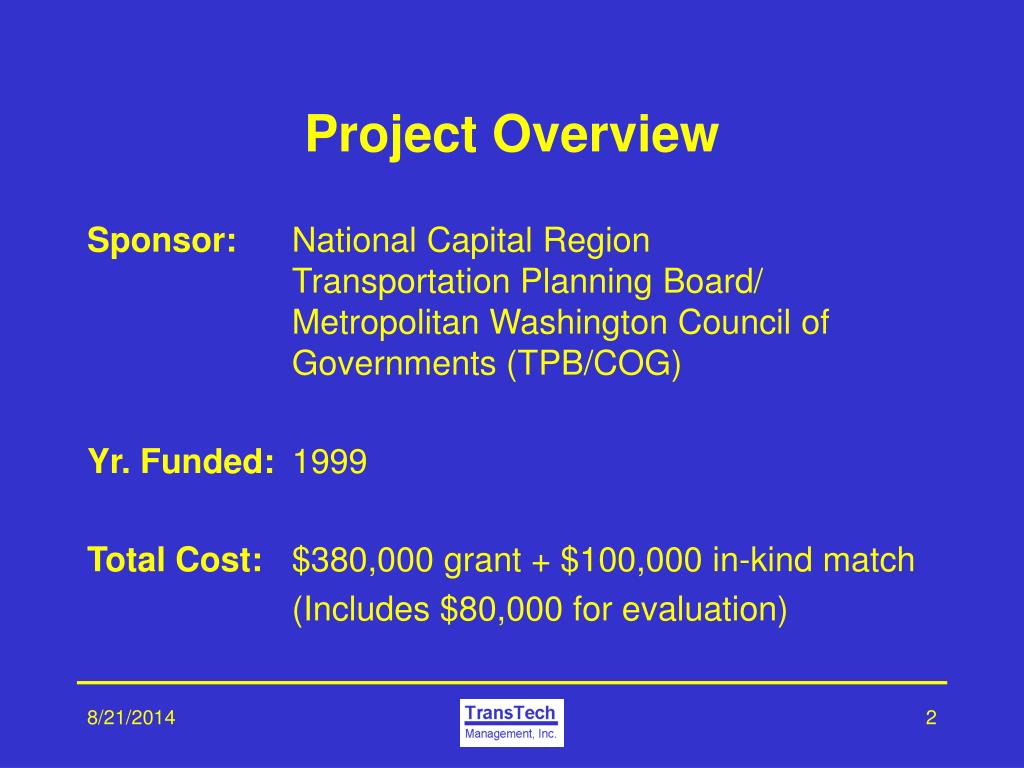 Project Overview

Sponsor: National Capital Region Transportation Planning Board/ Metropolitan Washington Council of Governments (TPB/COG)

Yr. Funded: 1999

Total Cost: \$380,000 grant + \$100,000 in-kind match (Includes \$80,000 for evaluation)

8/21/2014

TransTech
Management, Inc.

2